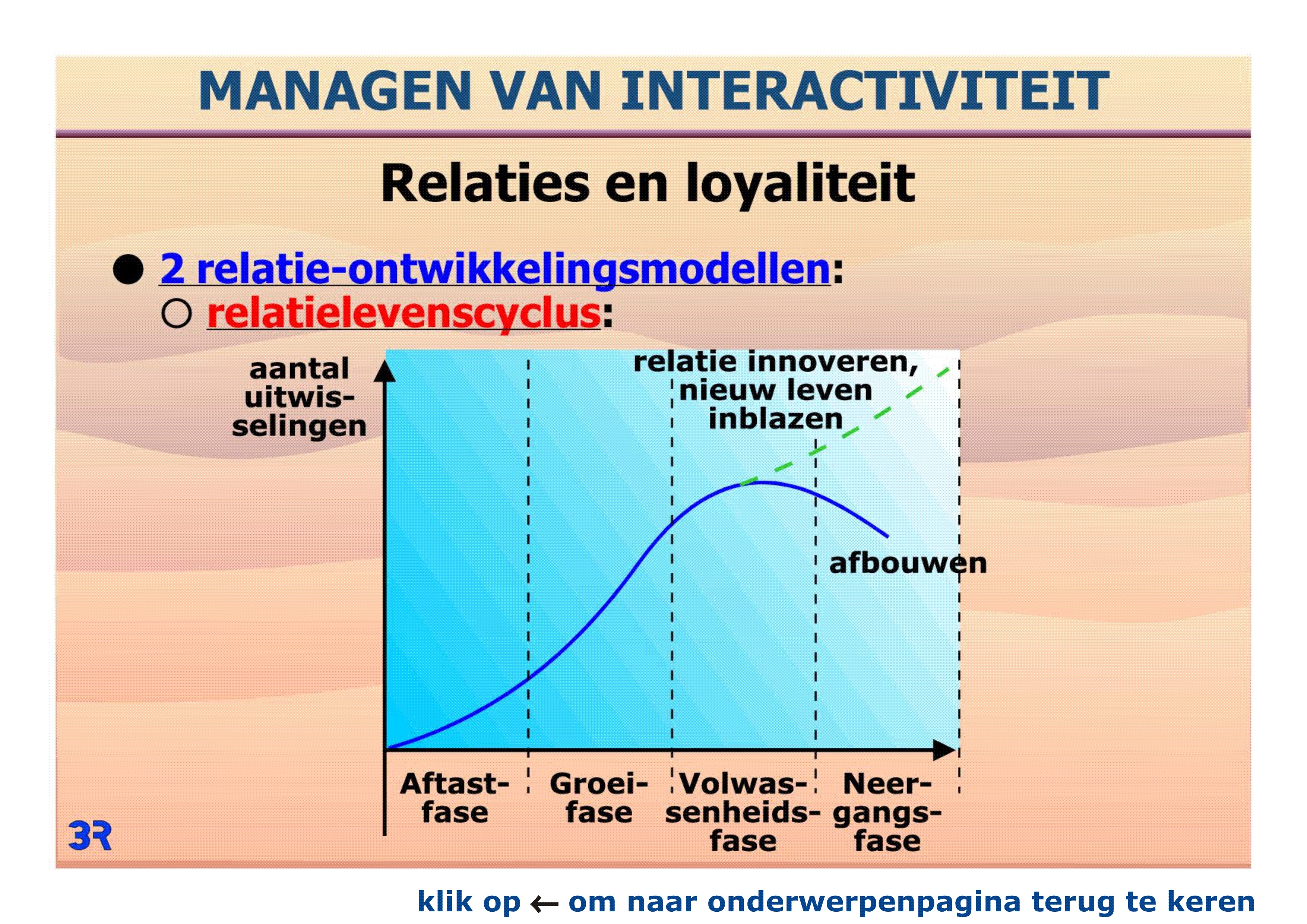 MANAGEN VAN INTERACTIVITEIT

Relaties en loyaliteit

● 2 relatie-ontwikkelingsmodellen:
○ relatielevenscyclus:

aantal uitwisselingen

relatie innoveren, nieuw leven inblazen

afbouwen

Aftastfase

Groeifase

Volwassenheidsfase

Neergangsfase

3R

klik op ← om naar onderwerpenpagina terug te keren